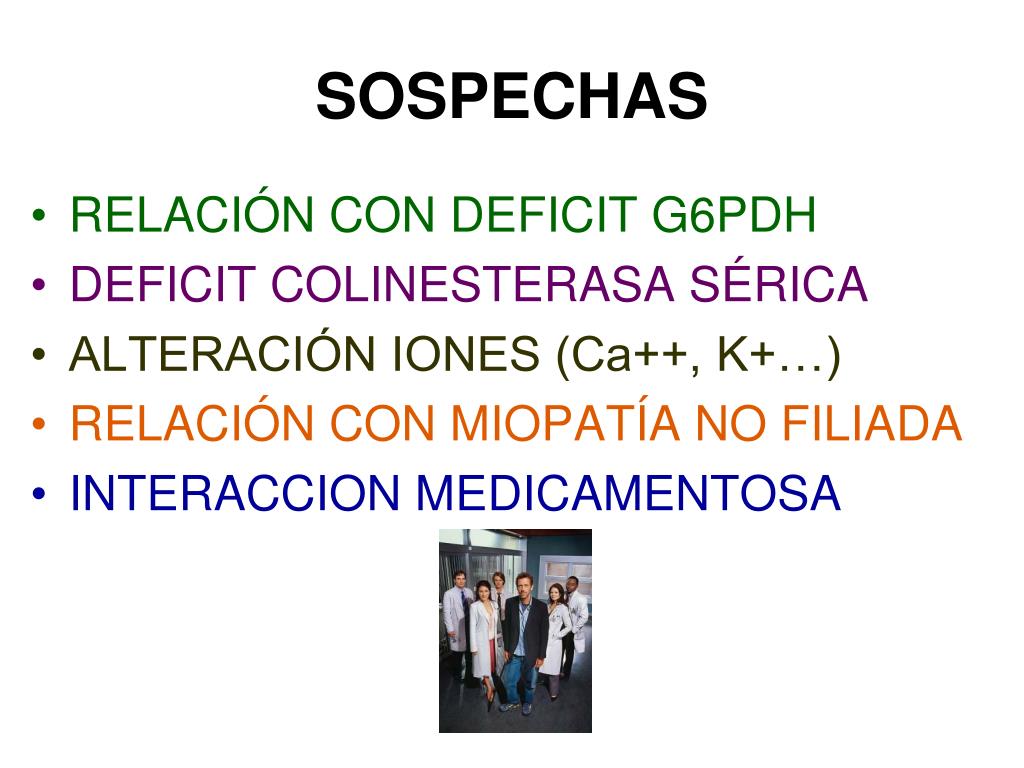 SOSPECHAS

• RELACIÓN CON DEFICIT G6PDH
• DEFICIT COLINESTERASA SÉRICA
• ALTERACIÓN IONES (Ca++, K+…)
• RELACIÓN CON MIOPATÍA NO FILIADA
• INTERACCION MEDICAMENTOSA